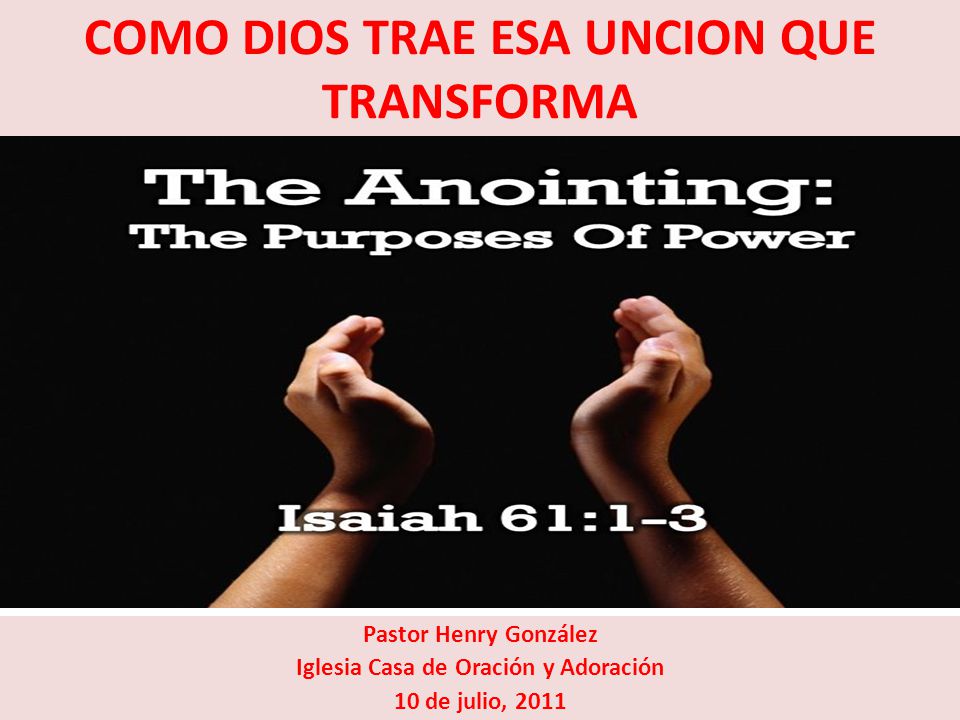 COMO DIOS TRAE ESA UNCION QUE TRANSFORMA

The Anointing:
The Purposes Of Power

Isaiah 61:1-3

Pastor Henry González
Iglesia Casa de Oración y Adoración
10 de julio, 2011